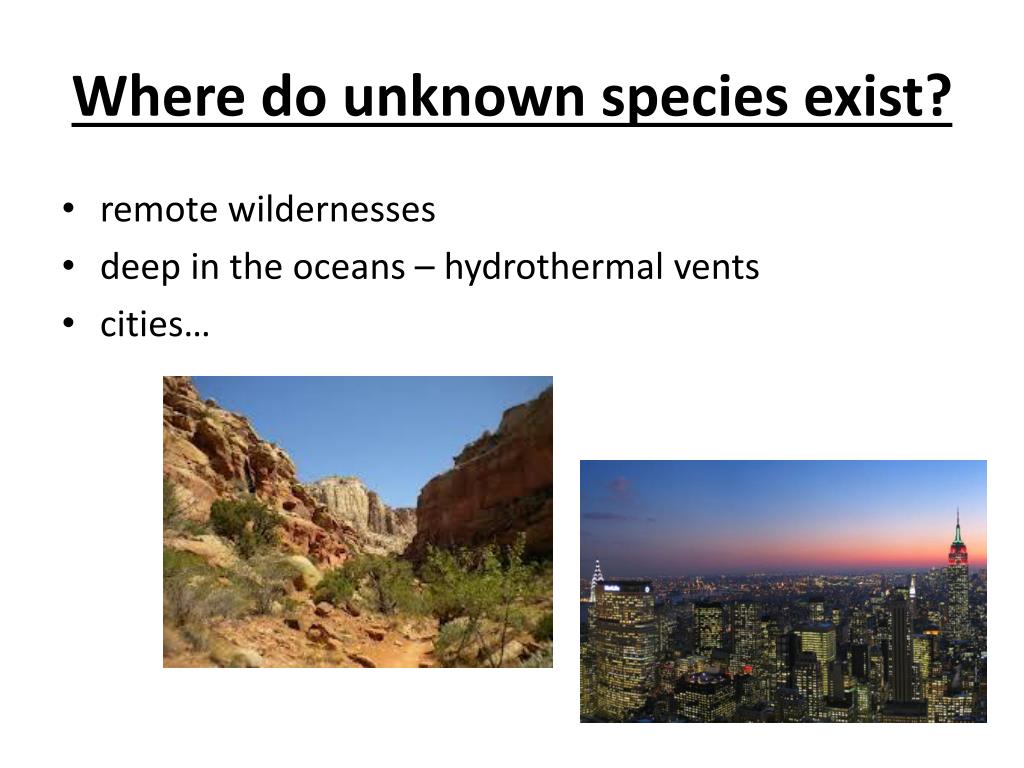 Where do unknown species exist?

• remote wildernesses
• deep in the oceans – hydrothermal vents
• cities…